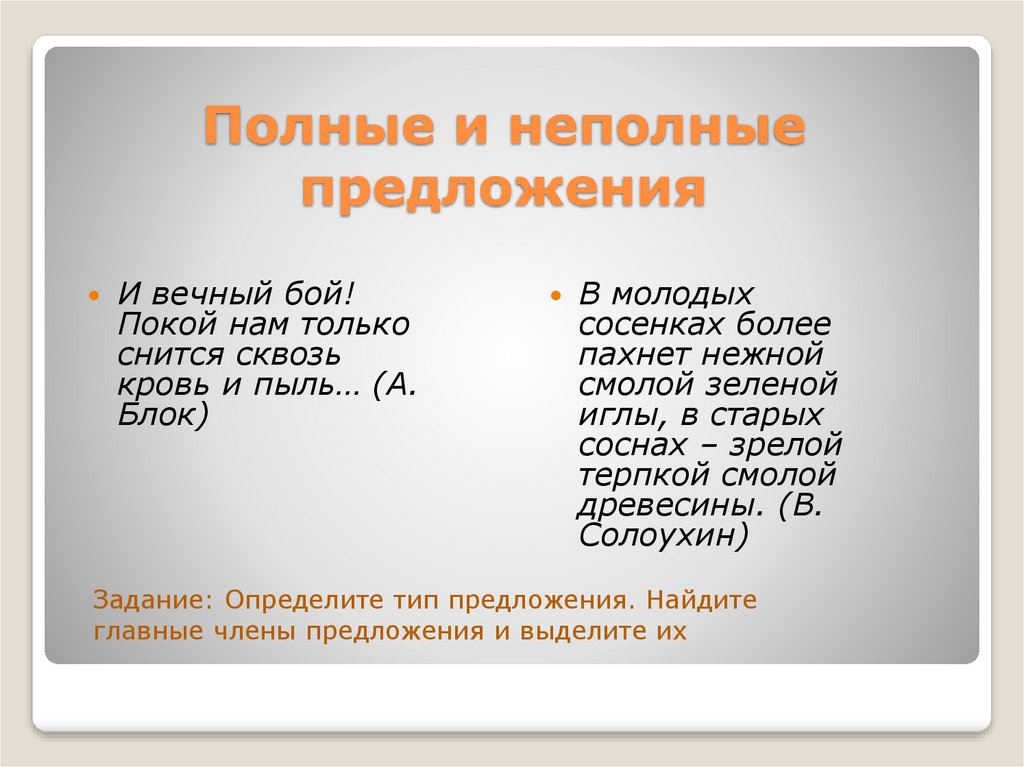 Полные и неполные предложения

И вечный бой! Покой нам только снится сквозь кровь и пыль… (А. Блок)

В молодых сосенках более пахнет нежной смолой зеленой иглы, в старых соснах – зрелой терпкой смолой древесины. (В. Солоухин)

Задание: Определите тип предложения. Найдите главные члены предложения и выделите их